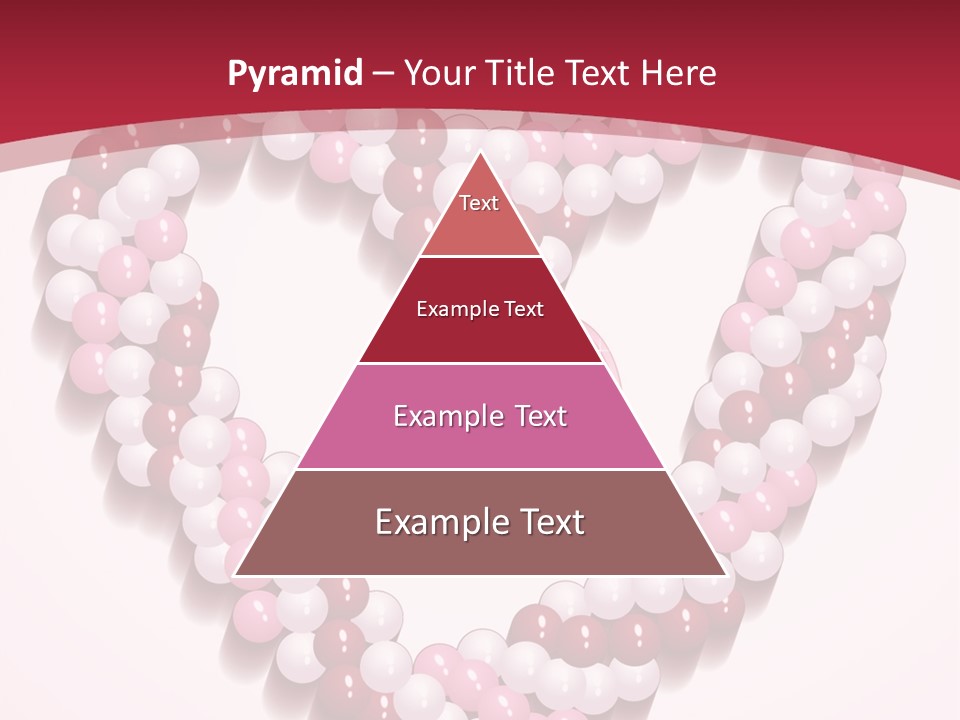 Pyramid – Your Title Text Here

Text

Example Text

Example Text

Example Text